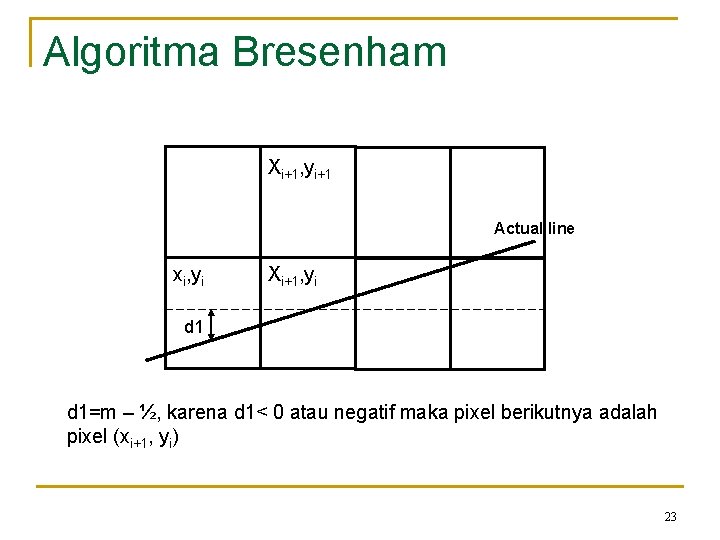 Algoritma Bresenham

$X_{i+1},y_{i+1}$

Actual line

$x_i,y_i$

$X_{i+1},y_i$

d1

d1=m – ½, karena d1< 0 atau negatif maka pixel berikutnya adalah pixel ($x_{i+1}$, $y_i$)

23